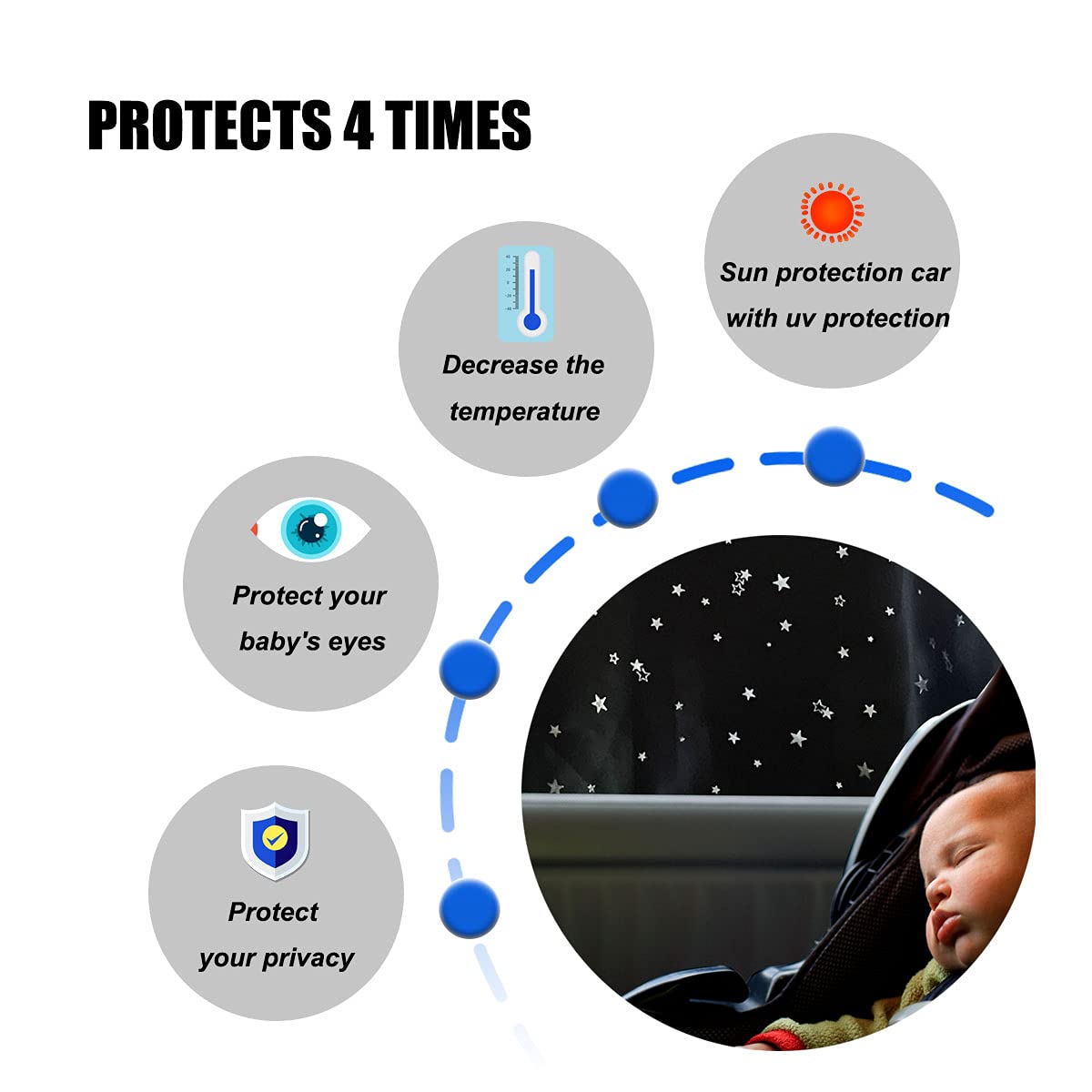 PROTECTS 4 TIMES

Sun protection car with uv protection

Decrease the temperature

Protect your baby's eyes

Protect your privacy